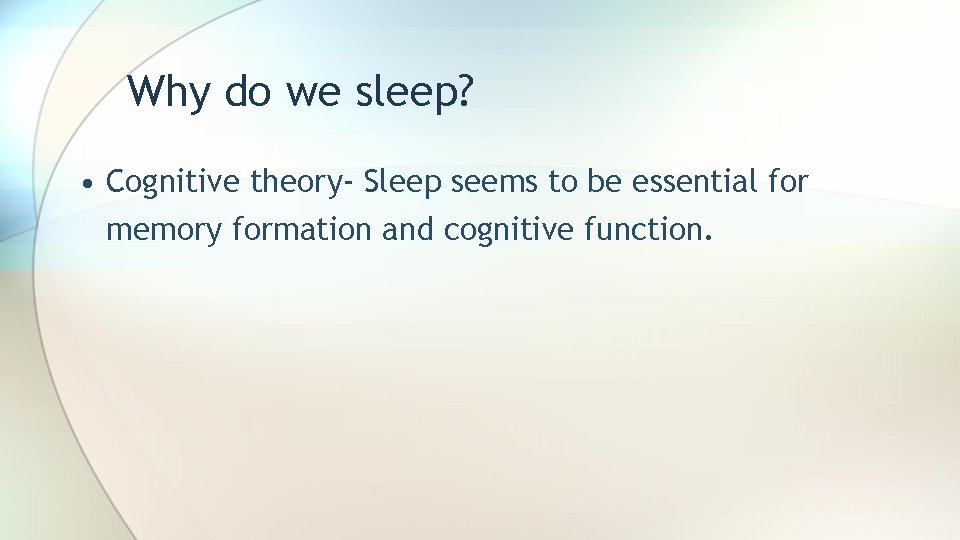 Why do we sleep?

• Cognitive theory- Sleep seems to be essential for memory formation and cognitive function.